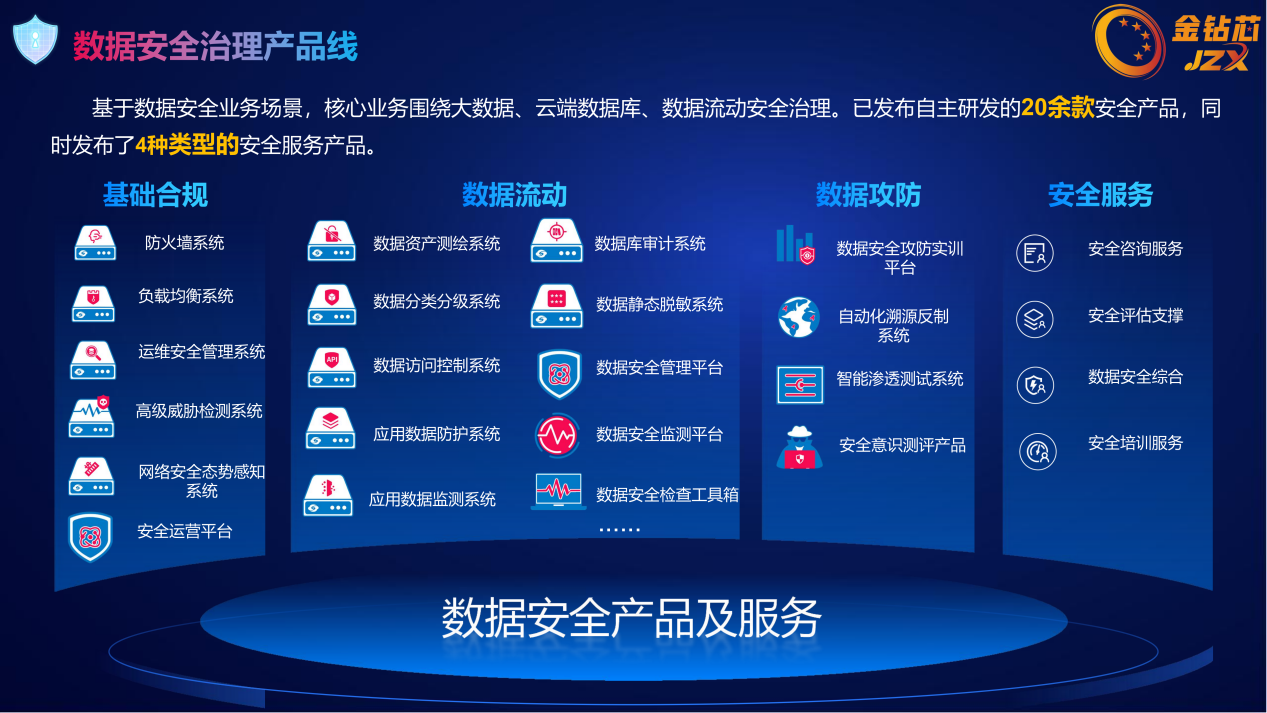 数据安全治理产品线

金钻芯
JZX

基于数据安全业务场景，核心业务围绕大数据、云端数据库、数据流动安全治理。已发布自主研发的20余款安全产品，同时发布了4种类型的安全服务产品。

基础合规

防火墙系统

负载均衡系统

运维安全管理系统

高级威胁检测系统

网络安全态势感知系统

安全运营平台

数据流动

数据资产测绘系统

数据分类分级系统

数据访问控制系统

应用数据防护系统

应用数据监测系统

数据库审计系统

数据静态脱敏系统

数据安全管理平台

数据安全监测平台

数据安全检查工具箱

……

数据攻防

数据安全攻防实训平台

自动化溯源反制系统

智能渗透测试系统

安全意识测评产品

安全服务

安全咨询服务

安全评估支撑

数据安全综合

安全培训服务

数据安全产品及服务